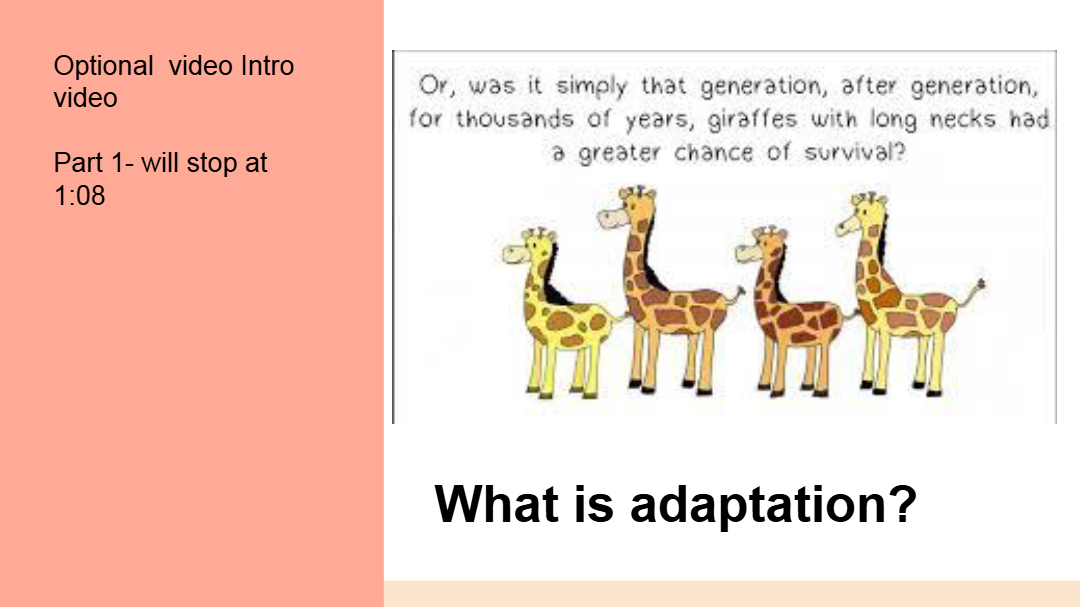 Optional video Intro video

Part 1- will stop at 1:08

Or, was it simply that generation, after generation, for thousands of years, giraffes with long necks had a greater chance of survival?

What is adaptation?